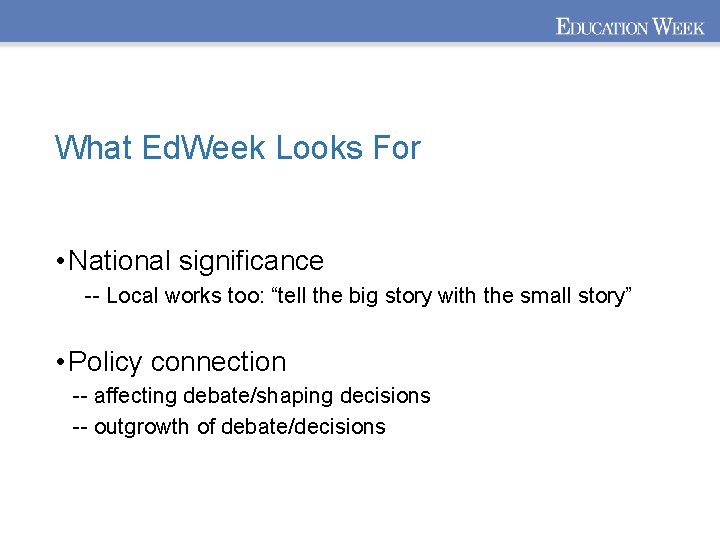 EDUCATION WEEK

What EdWeek Looks For

•National significance
-- Local works too: “tell the big story with the small story”

•Policy connection
-- affecting debate/shaping decisions
-- outgrowth of debate/decisions